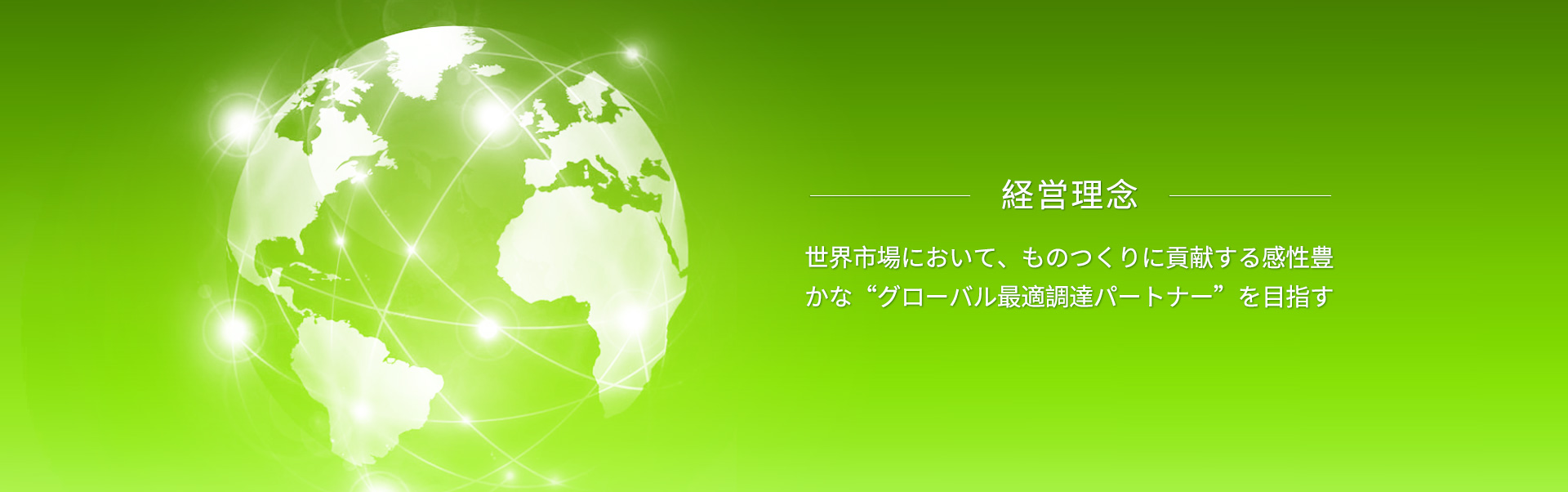 経営理念

世界市場において、ものつくりに貢献する感性豊かな“グローバル最適調達パートナー”を目指す